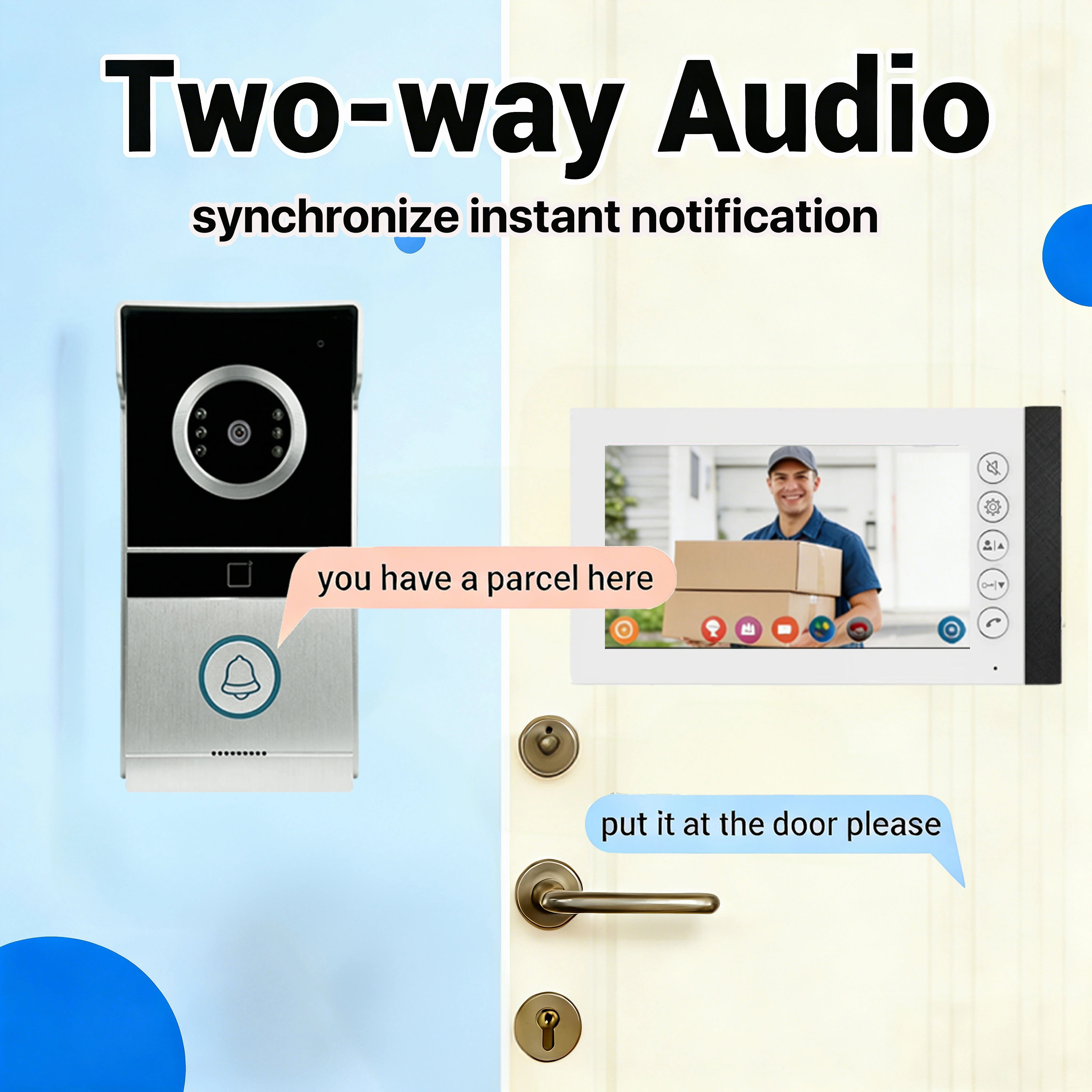 Two-way Audio

synchronize instant notification

you have a parcel here

put it at the door please